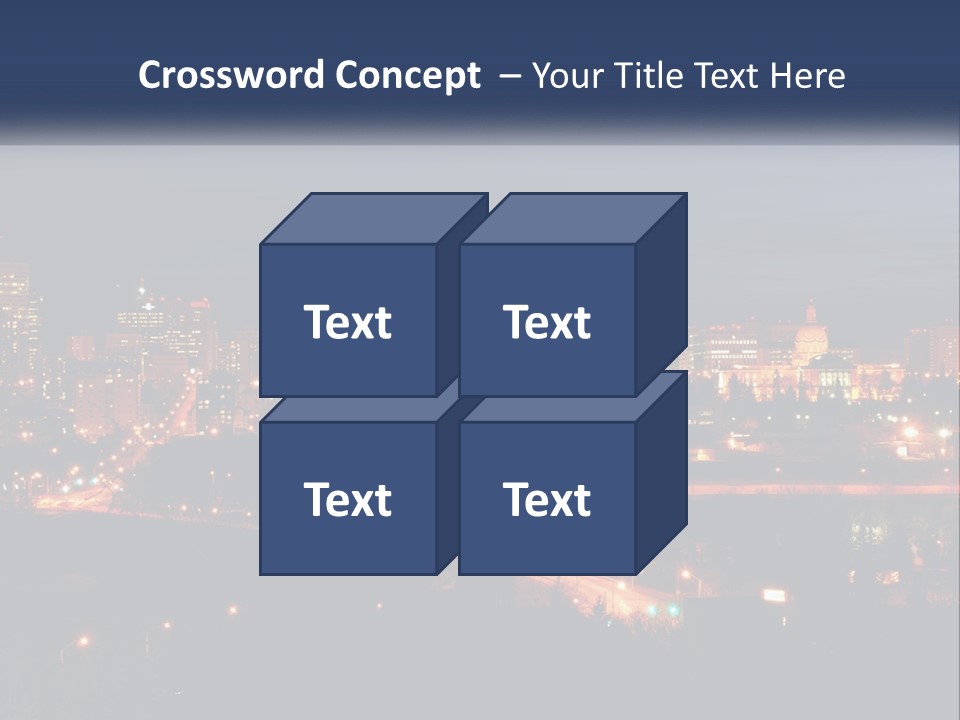 Crossword Concept – Your Title Text Here

Text

Text

Text

Text